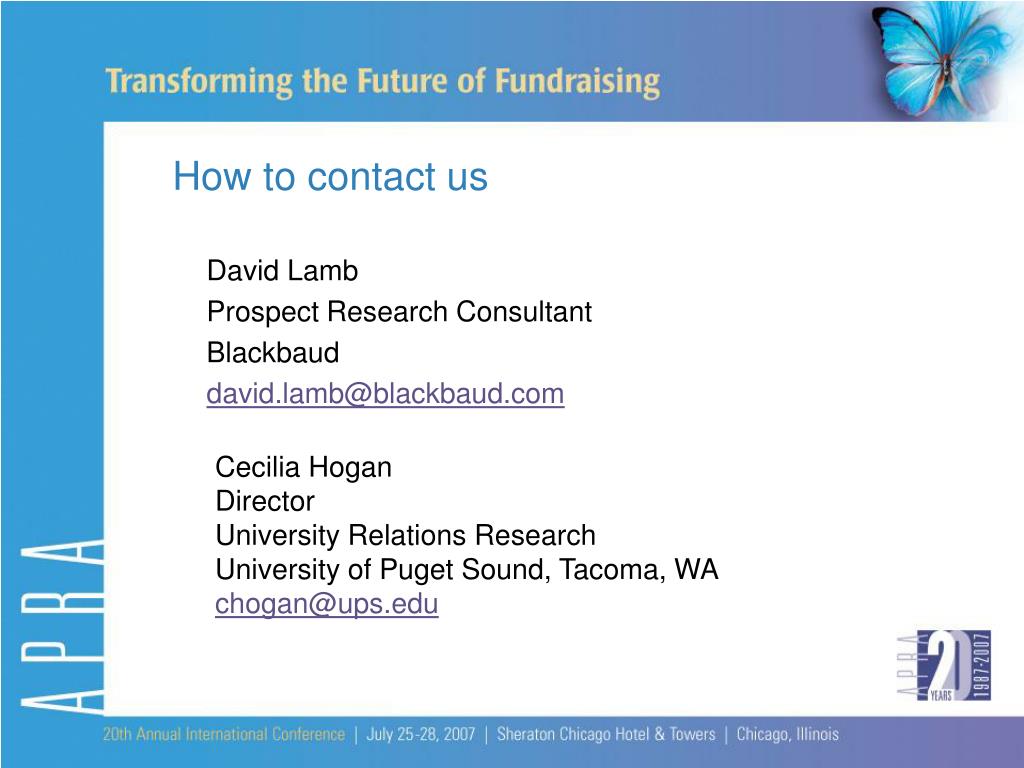 Transforming the Future of Fundraising

How to contact us

David Lamb
Prospect Research Consultant
Blackbaud
david.lamb@blackbaud.com

Cecilia Hogan
Director
University Relations Research
University of Puget Sound, Tacoma, WA
chogan@ups.edu

APRA

APRA 20 YEARS 1987-2007

20th Annual International Conference | July 25-28, 2007 | Sheraton Chicago Hotel & Towers | Chicago, Illinois